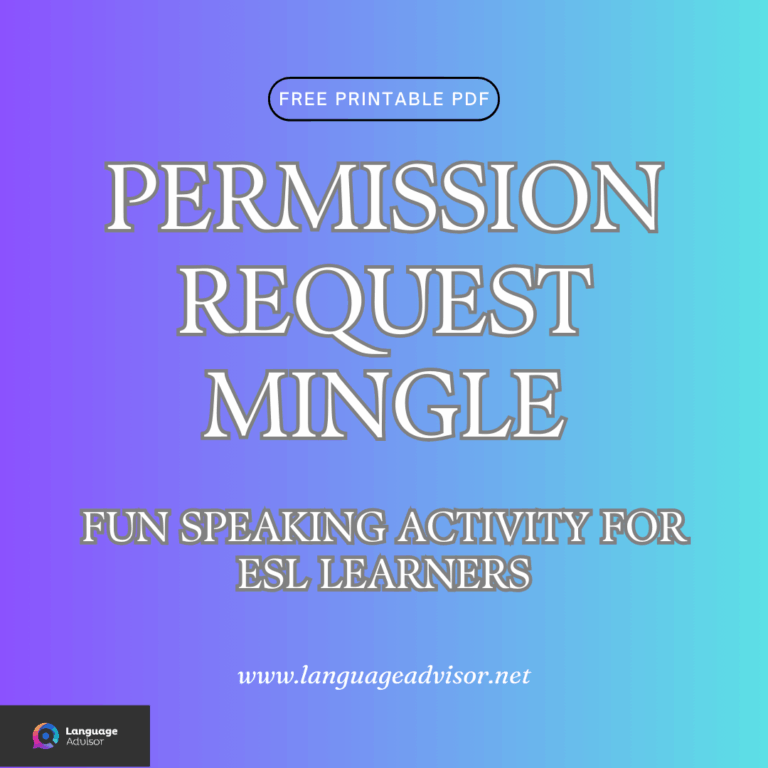 FREE PRINTABLE PDF

PERMISSION REQUEST MINGLE

FUN SPEAKING ACTIVITY FOR ESL LEARNERS

www.languageadvisor.net

Language Advisor